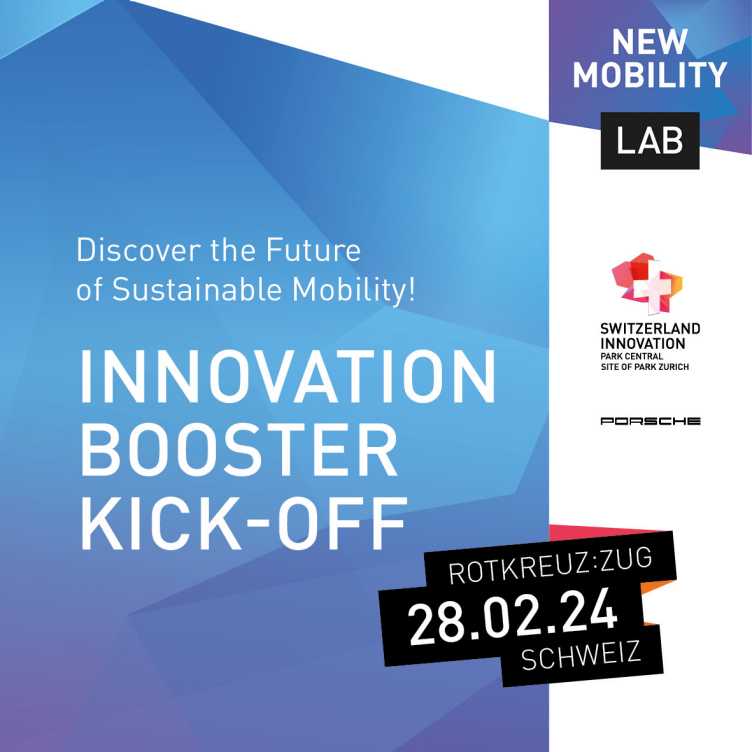 NEW MOBILITY

LAB

Discover the Future of Sustainable Mobility!

INNOVATION BOOSTER KICK-OFF

SWITZERLAND INNOVATION
PARK CENTRAL
SITE OF PARK ZURICH

PORSCHE

ROTKREUZ:ZUG
28.02.24
SCHWEIZ